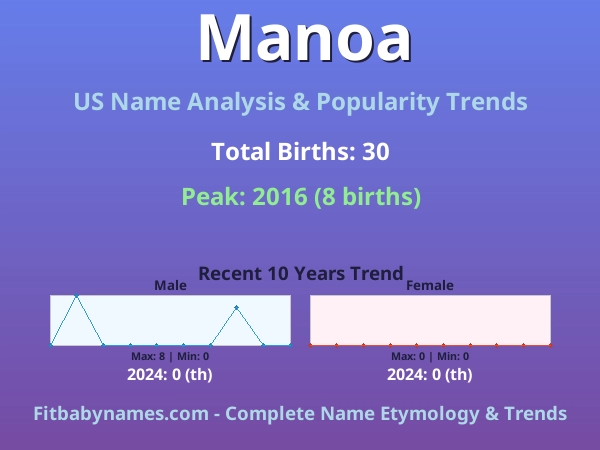 Manoa

US Name Analysis & Popularity Trends

Total Births: 30

Peak: 2016 (8 births)

Recent 10 Years Trend

Male

Max: 8 | Min: 0

2024: 0 (th)

Female

Max: 0 | Min: 0

2024: 0 (th)

Fitbabynames.com - Complete Name Etymology & Trends